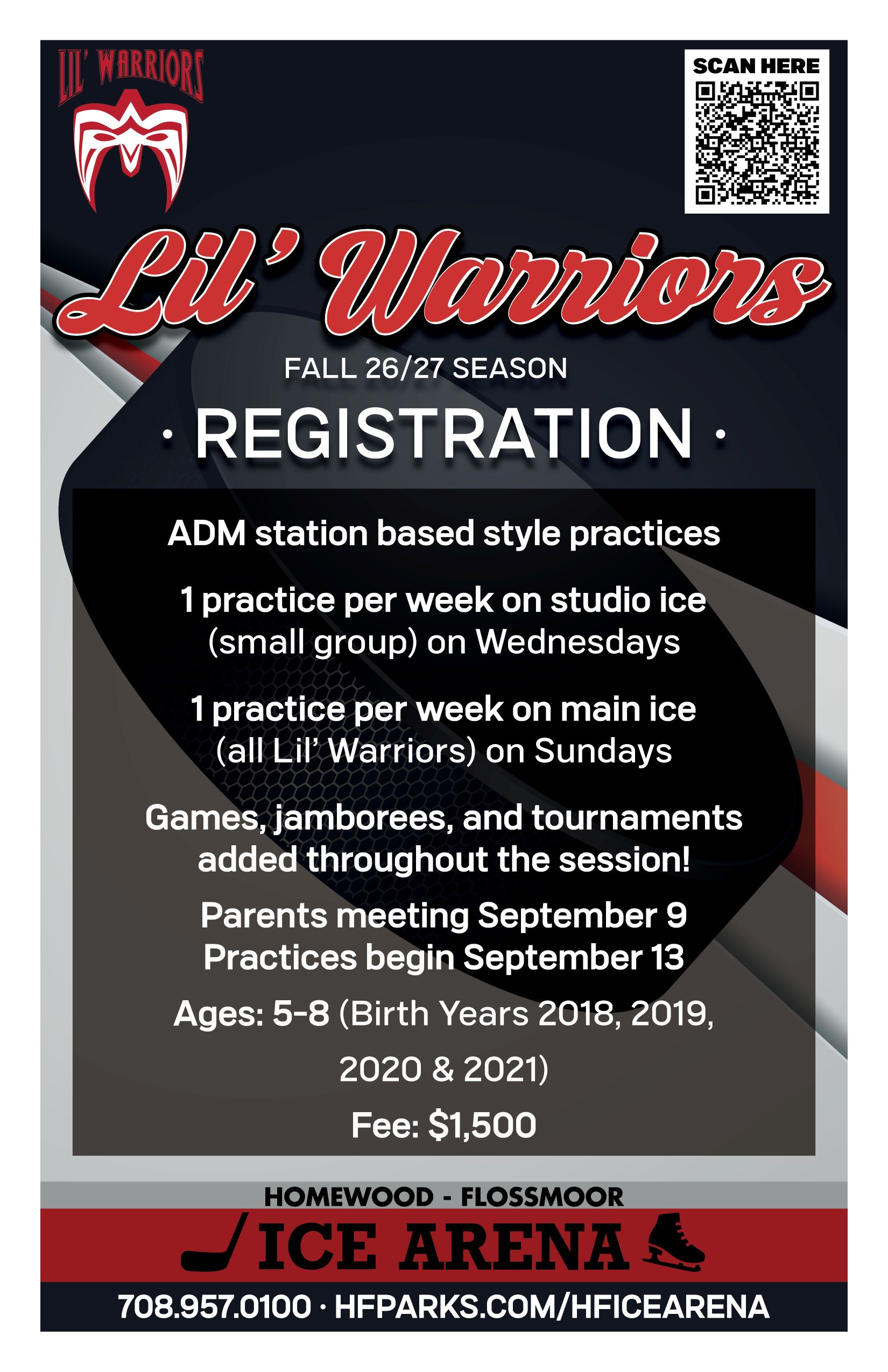 LIL' WARRIORS

SCAN HERE

Lil' Warriors

FALL 26/27 SEASON

· REGISTRATION ·

ADM station based style practices

1 practice per week on studio ice (small group) on Wednesdays

1 practice per week on main ice (all Lil' Warriors) on Sundays

Games, jamborees, and tournaments added throughout the session!

Parents meeting September 9
Practices begin September 13

Ages: 5-8 (Birth Years 2018, 2019, 2020 & 2021)

Fee: $1,500

HOMEWOOD - FLOSSMOOR
ICE ARENA

708.957.0100 · HFPARKS.COM/HFICEARENA